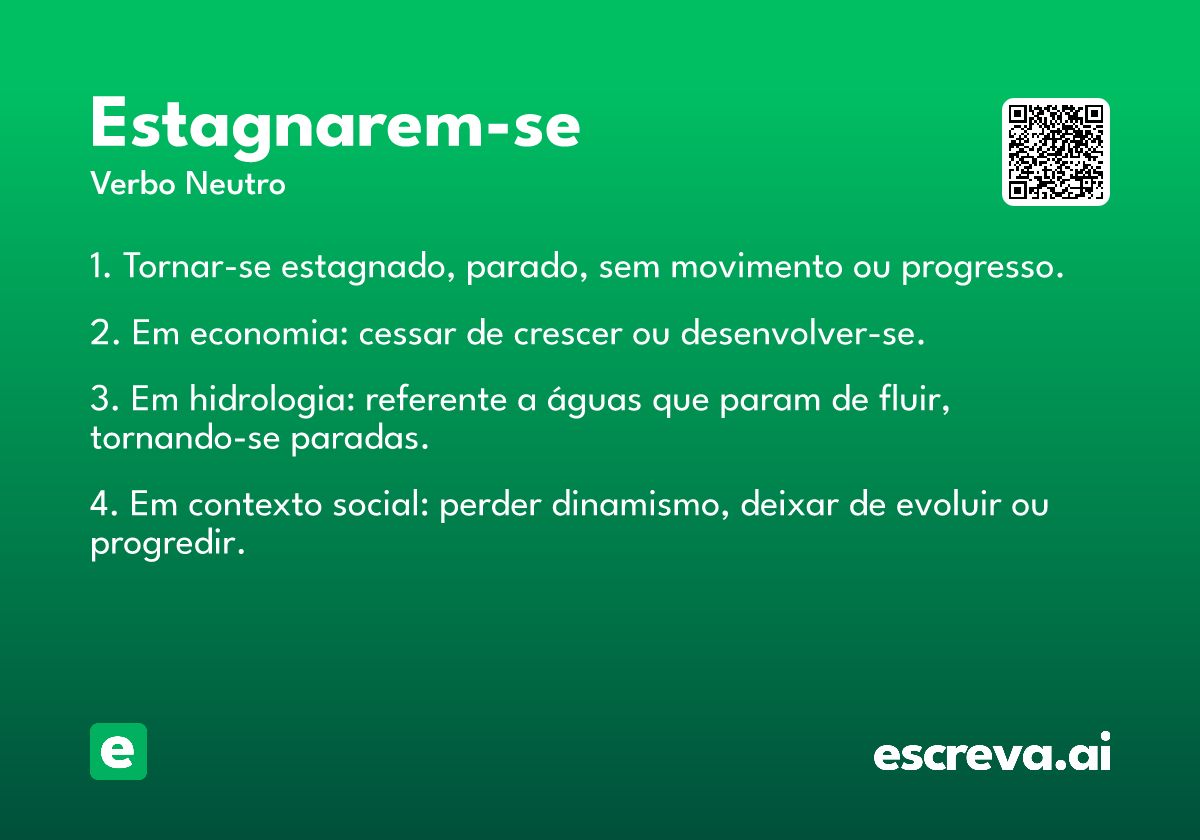 Estagnarem-se
Verbo Neutro

1. Tornar-se estagnado, parado, sem movimento ou progresso.

2. Em economia: cessar de crescer ou desenvolver-se.

3. Em hidrologia: referente a águas que param de fluir, tornando-se paradas.

4. Em contexto social: perder dinamismo, deixar de evoluir ou progredir.

e

escreva.ai